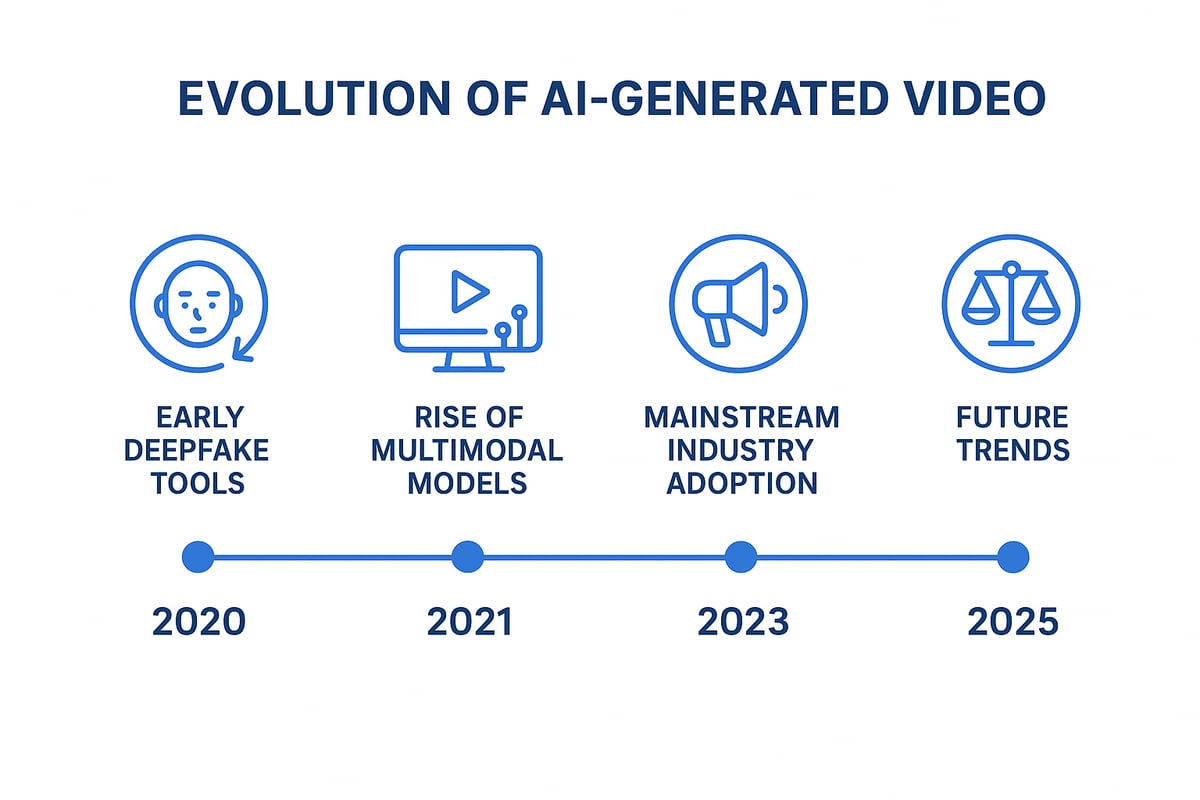 EVOLUTION OF AI-GENERATED VIDEO

EARLY DEEPFAKE TOOLS

RISE OF MULTIMODAL MODELS

MAINSTREAM INDUSTRY ADOPTION

FUTURE TRENDS

2020

2021

2023

2025